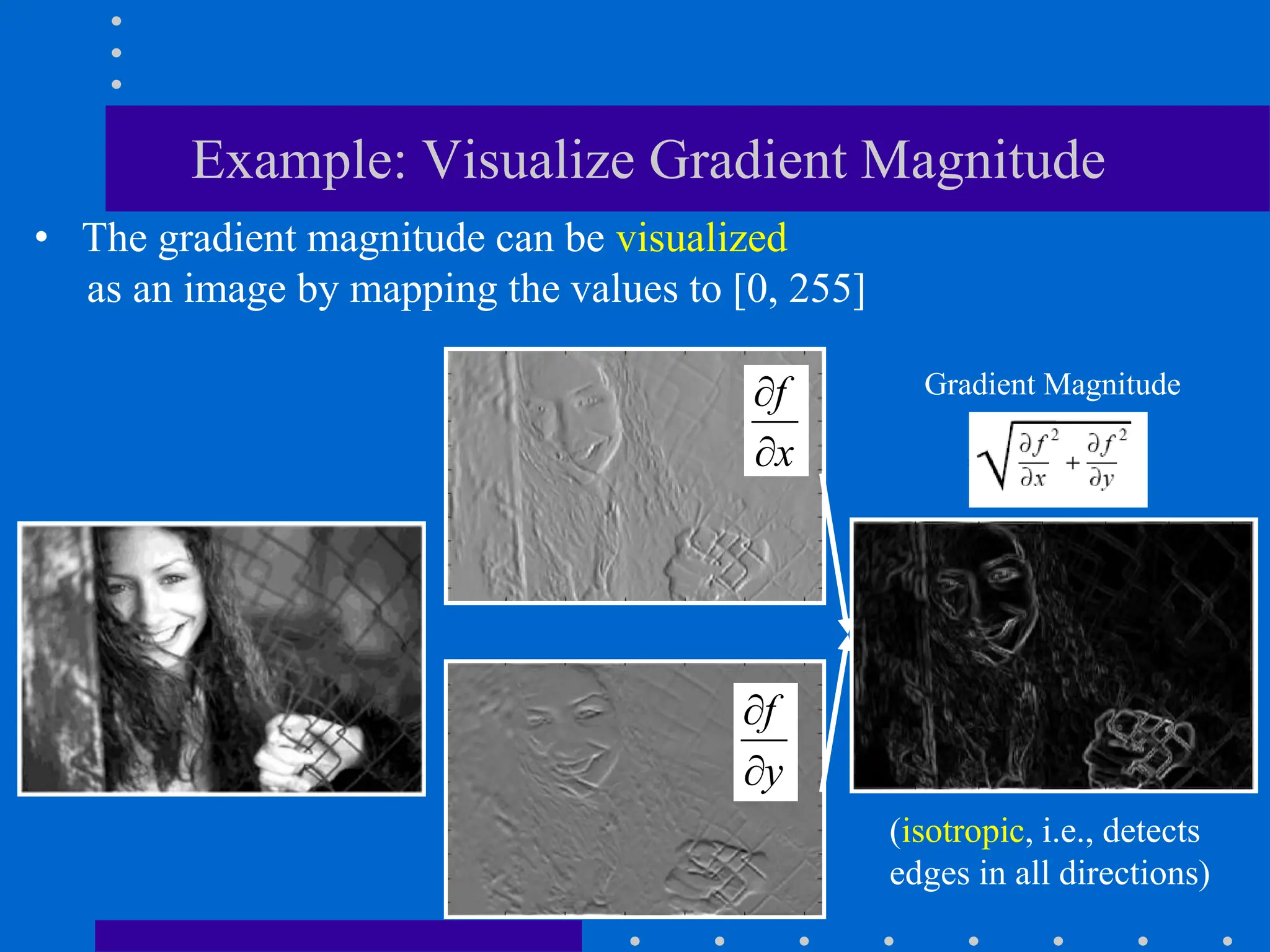 Example: Visualize Gradient Magnitude

• The gradient magnitude can be visualized as an image by mapping the values to [0, 255]

$\frac{\partial f}{\partial x}$

$\frac{\partial f}{\partial y}$

Gradient Magnitude

$\sqrt{\frac{\partial f}{\partial x}^2 + \frac{\partial f}{\partial y}^2}$

(isotropic, i.e., detects edges in all directions)